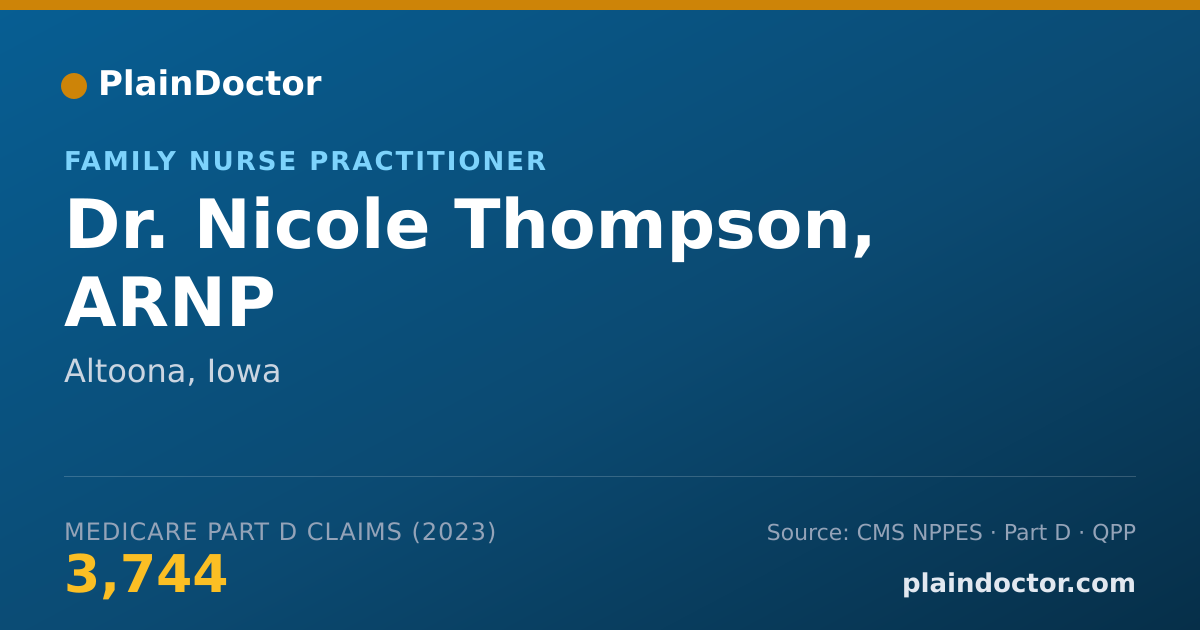 PlainDoctor

FAMILY NURSE PRACTITIONER

Dr. Nicole Thompson, ARNP

Altoona, Iowa

MEDICARE PART D CLAIMS (2023)

3,744

Source: CMS NPPES · Part D · QPP

plaindoctor.com